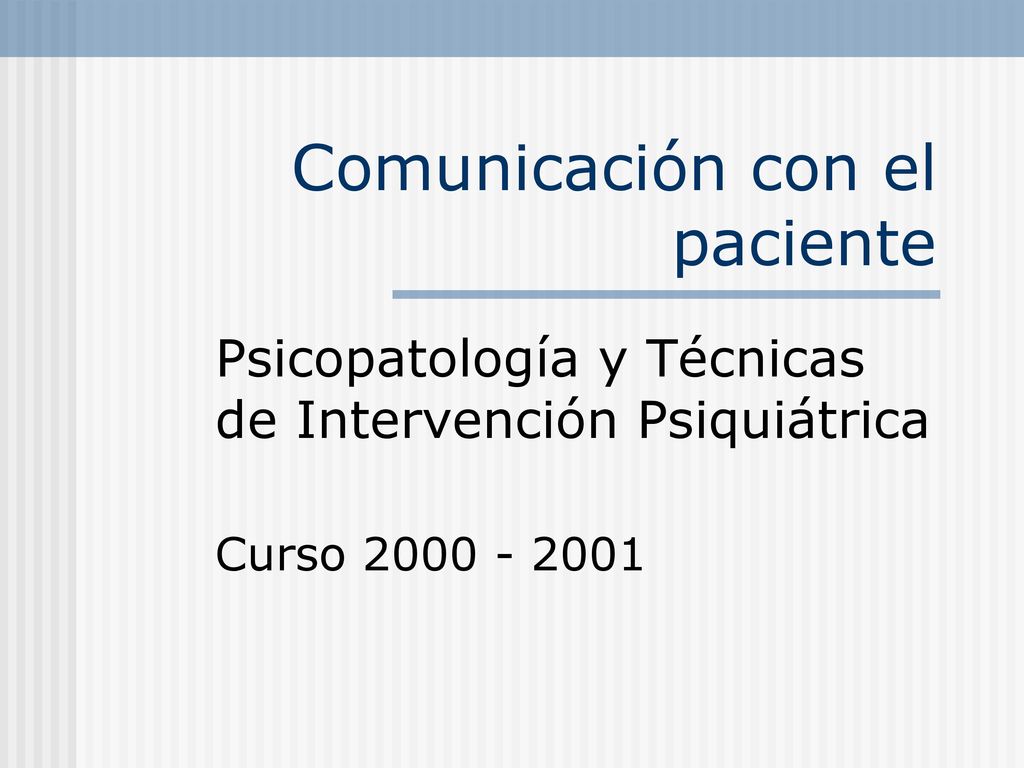 Comunicación con el paciente

Psicopatología y Técnicas de Intervención Psiquiátrica

Curso 2000 - 2001